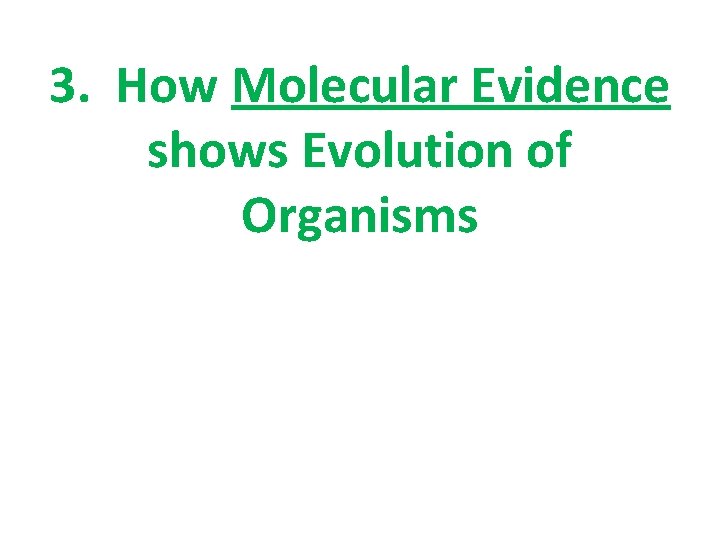 3. How Molecular Evidence shows Evolution of Organisms